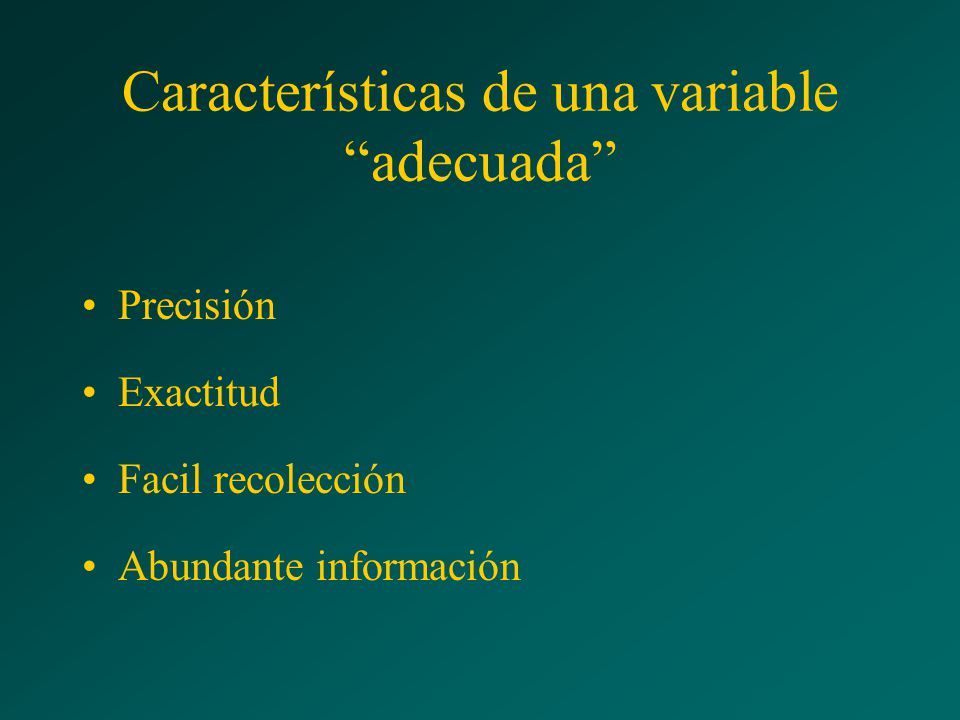 Características de una variable “adecuada”

• Precisión
• Exactitud
• Facil recolección
• Abundante información